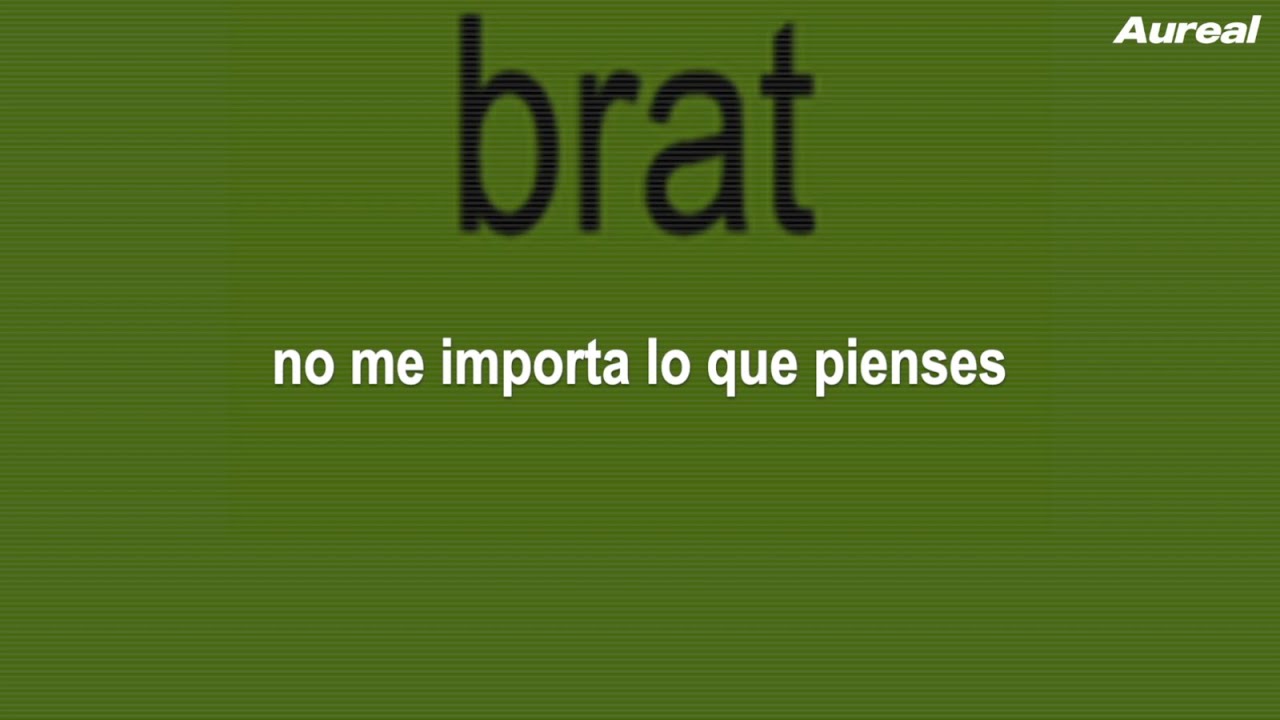 Aureal

brat

no me importa lo que pienses